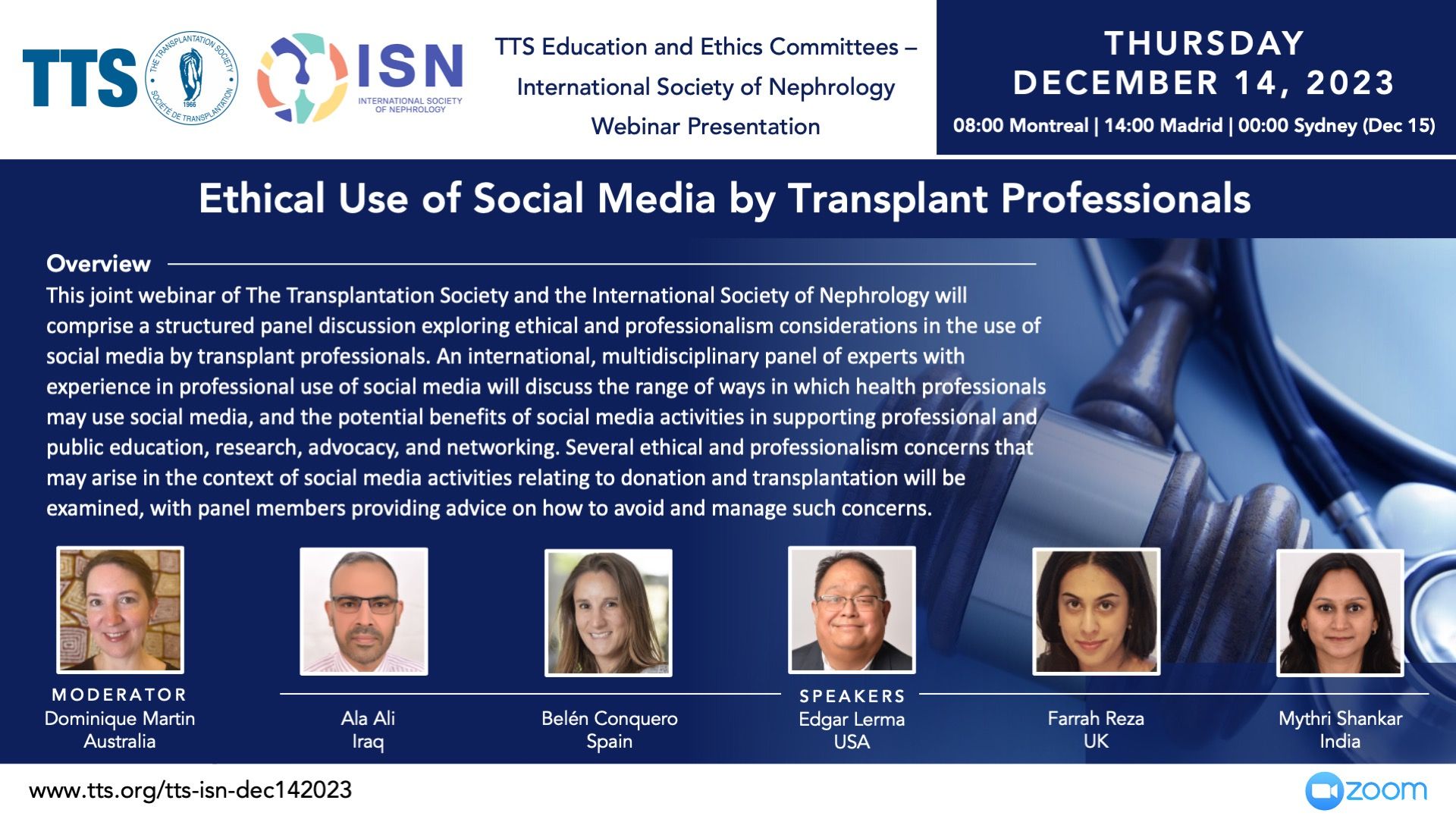 TTS THE TRANSPLANTATION SOCIETY 1966 SOCIÉTÉ DE TRANSPLANTATION

ISN INTERNATIONAL SOCIETY OF NEPHROLOGY

TTS Education and Ethics Committees – International Society of Nephrology Webinar Presentation

THURSDAY DECEMBER 14, 2023

08:00 Montreal | 14:00 Madrid | 00:00 Sydney (Dec 15)

Ethical Use of Social Media by Transplant Professionals

Overview

This joint webinar of The Transplantation Society and the International Society of Nephrology will comprise a structured panel discussion exploring ethical and professionalism considerations in the use of social media by transplant professionals. An international, multidisciplinary panel of experts with experience in professional use of social media will discuss the range of ways in which health professionals may use social media, and the potential benefits of social media activities in supporting professional and public education, research, advocacy, and networking. Several ethical and professionalism concerns that may arise in the context of social media activities relating to donation and transplantation will be examined, with panel members providing advice on how to avoid and manage such concerns.

MODERATOR
Dominique Martin
Australia

SPEAKERS

Ala Ali
Iraq

Belén Conquero
Spain

Edgar Lerma
USA

Farrah Reza
UK

Mythri Shankar
India

www.tts.org/tts-isn-dec142023

zoom